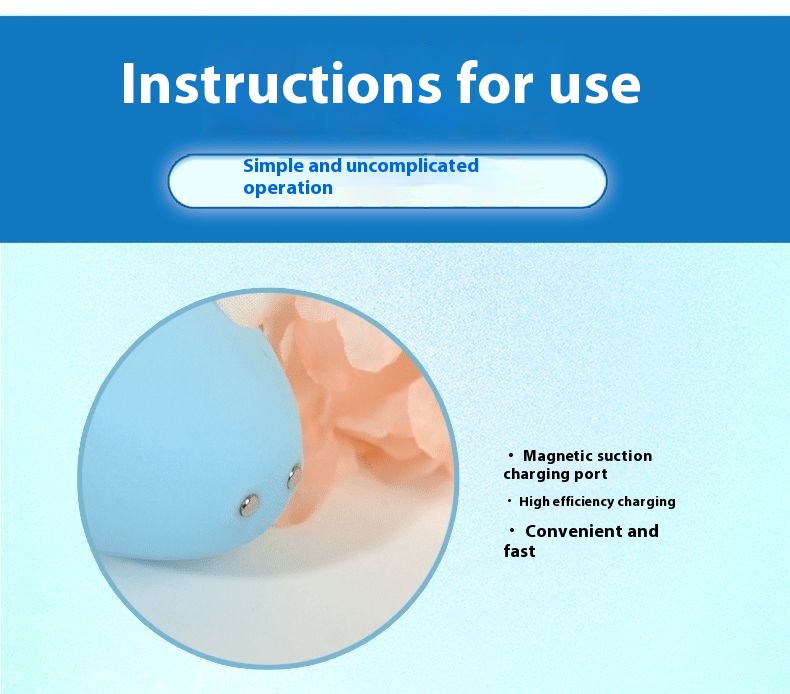 Instructions for use

Simple and uncomplicated operation

· Magnetic suction charging port

· High efficiency charging

· Convenient and fast